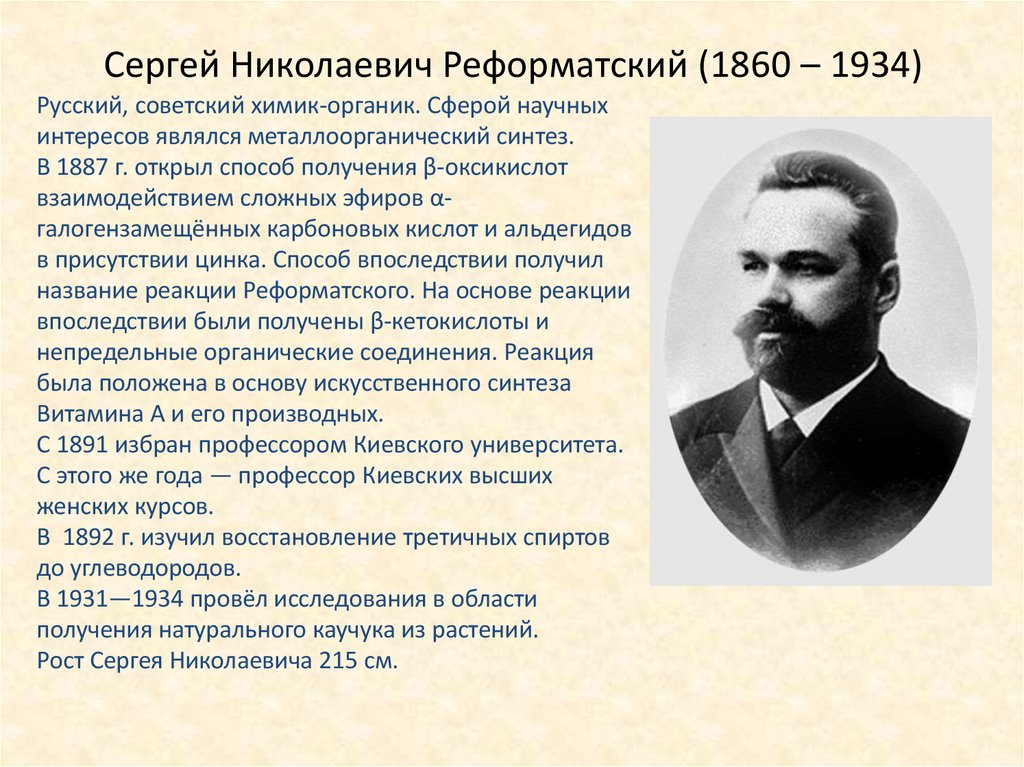 Сергей Николаевич Реформатский (1860 – 1934)

Русский, советский химик-органик. Сферой научных интересов являлся металлоорганический синтез.
В 1887 г. открыл способ получения β-оксикислот взаимодействием сложных эфиров α-галогензамещённых карбоновых кислот и альдегидов в присутствии цинка. Способ впоследствии получил название реакции Реформатского. На основе реакции впоследствии были получены β-кетокислоты и непредельные органические соединения. Реакция была положена в основу искусственного синтеза Витамина А и его производных.
С 1891 избран профессором Киевского университета. С этого же года — профессор Киевских высших женских курсов.
В 1892 г. изучил восстановление третичных спиртов до углеводородов.
В 1931—1934 провёл исследования в области получения натурального каучука из растений.
Рост Сергея Николаевича 215 см.